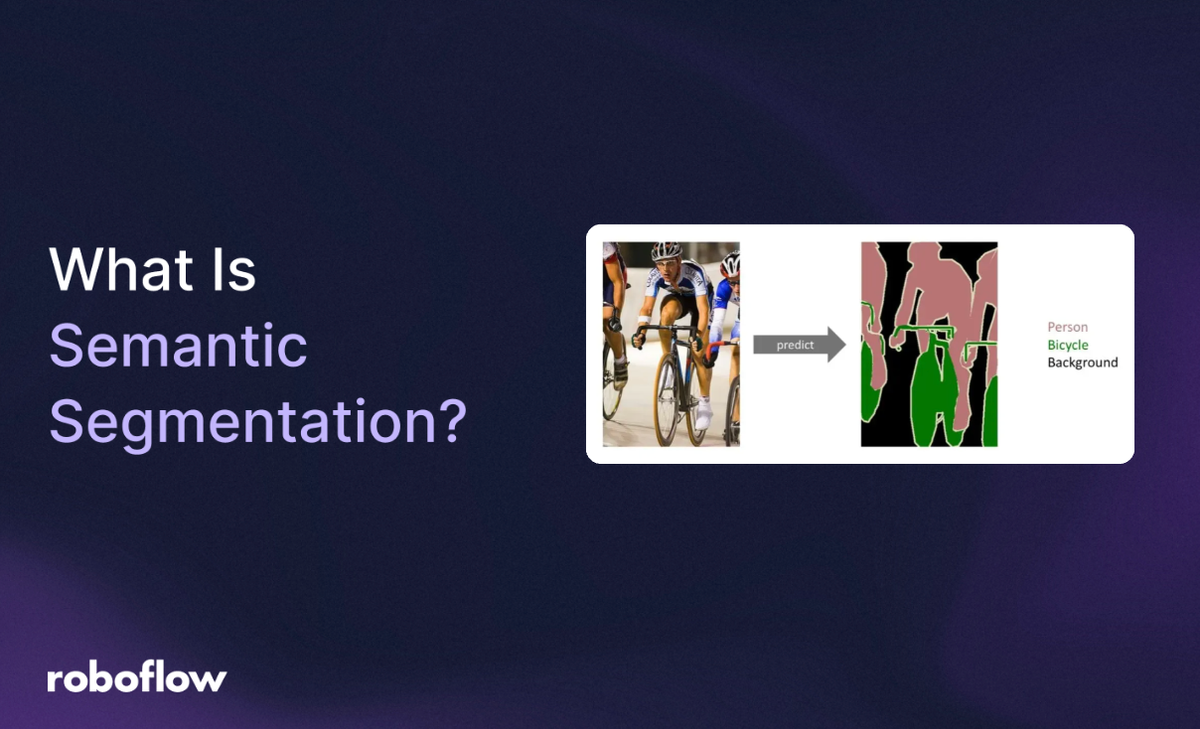 What Is Semantic Segmentation?

predict

Person
Bicycle
Background

roboflow